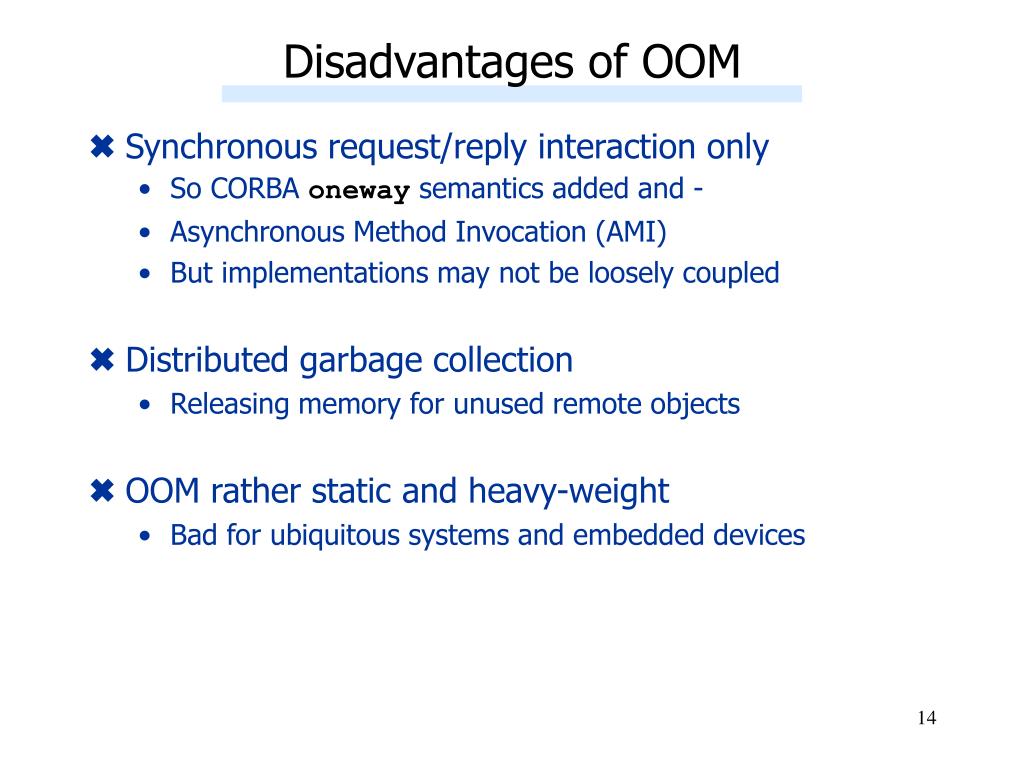 Disadvantages of OOM

✖ Synchronous request/reply interaction only
• So CORBA oneway semantics added and -
• Asynchronous Method Invocation (AMI)
• But implementations may not be loosely coupled

✖ Distributed garbage collection
• Releasing memory for unused remote objects

✖ OOM rather static and heavy-weight
• Bad for ubiquitous systems and embedded devices

14